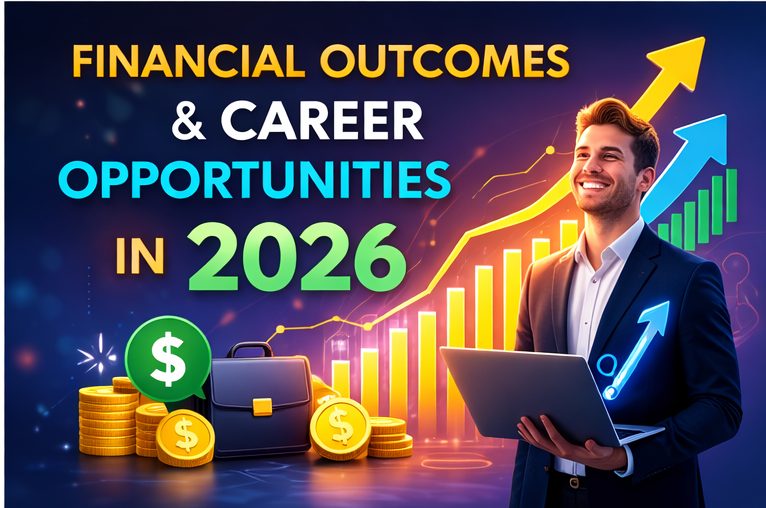 FINANCIAL OUTCOMES & CAREER OPPORTUNITIES IN 2026

$

$

$